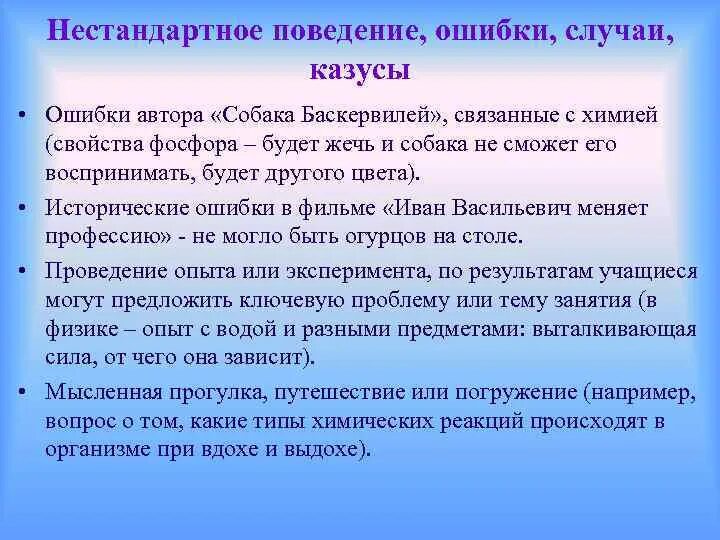 Нестандартное поведение, ошибки, случаи, казусы

• Ошибки автора «Собака Баскервилей», связанные с химией (свойства фосфора – будет жечь и собака не сможет его воспринимать, будет другого цвета).

• Исторические ошибки в фильме «Иван Васильевич меняет профессию» - не могло быть огурцов на столе.

• Проведение опыта или эксперимента, по результатам учащиеся могут предложить ключевую проблему или тему занятия (в физике – опыт с водой и разными предметами: выталкивающая сила, от чего она зависит).

• Мысленная прогулка, путешествие или погружение (например, вопрос о том, какие типы химических реакций происходят в организме при вдохе и выдохе).